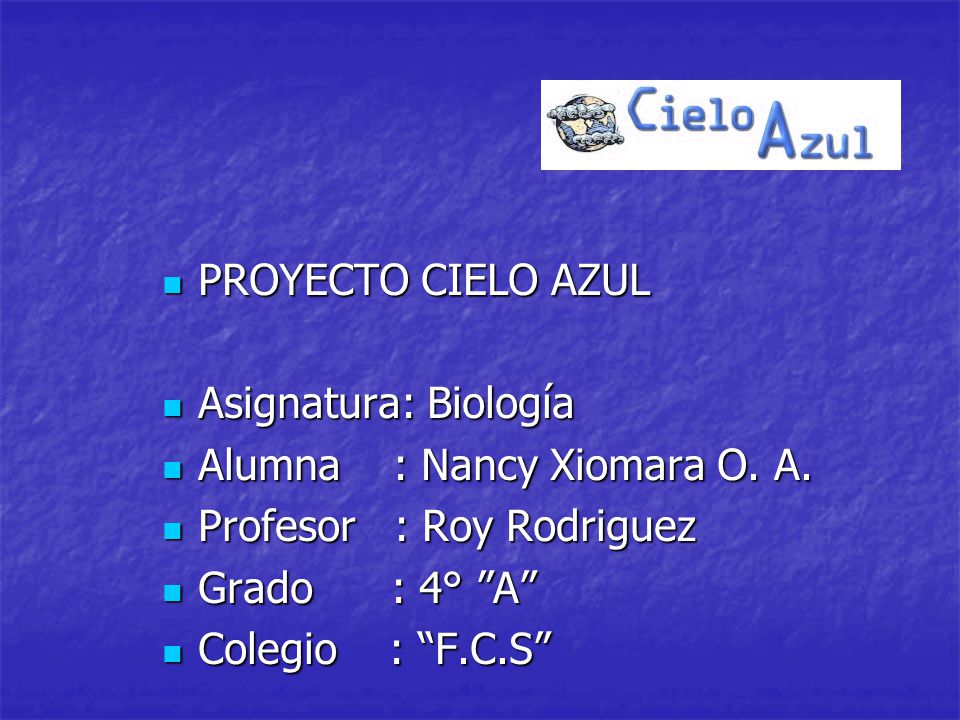 Cielo Azul

- PROYECTO CIELO AZUL

- Asignatura: Biología
- Alumna : Nancy Xiomara O. A.
- Profesor : Roy Rodriguez
- Grado : 4° ”A”
- Colegio : “F.C.S”